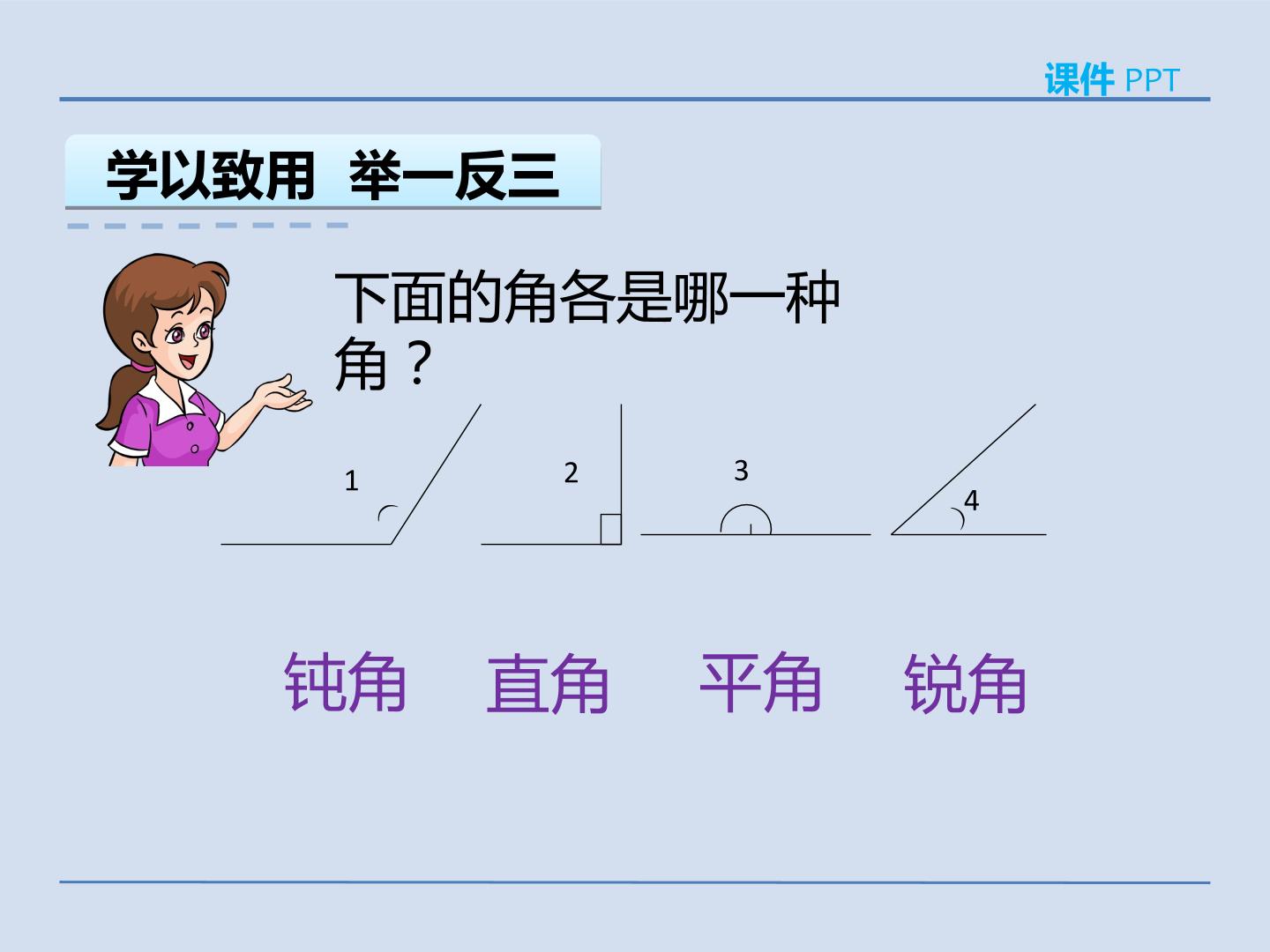 课件 PPT

学以致用 举一反三

下面的角各是哪一种角？

1

2

3

4

钝角 直角 平角 锐角